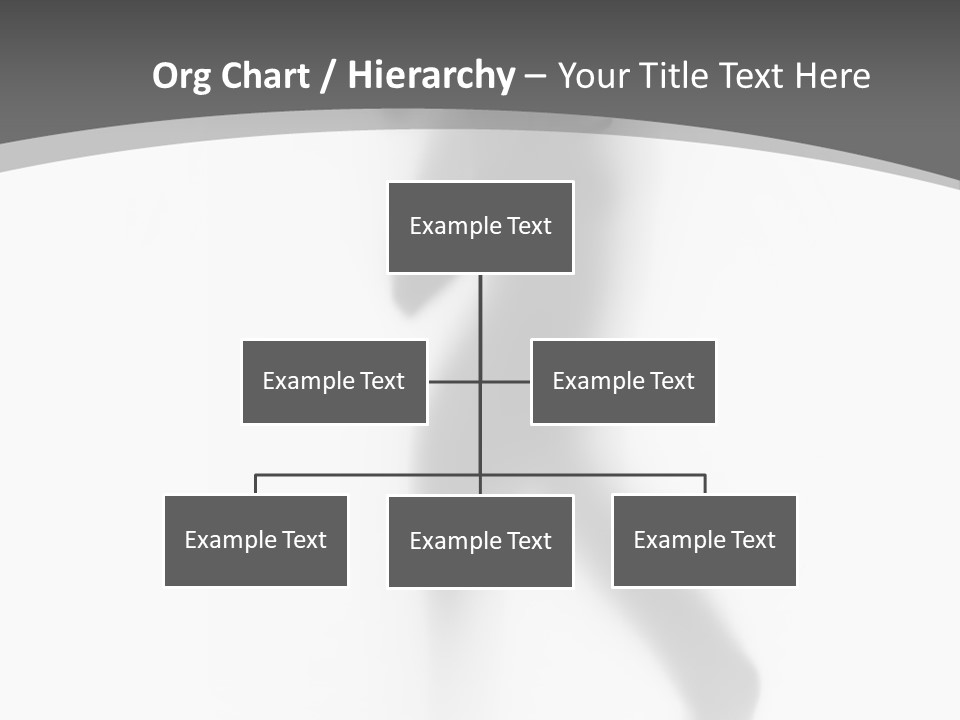 Org Chart / Hierarchy – Your Title Text Here

Example Text

Example Text

Example Text

Example Text

Example Text

Example Text